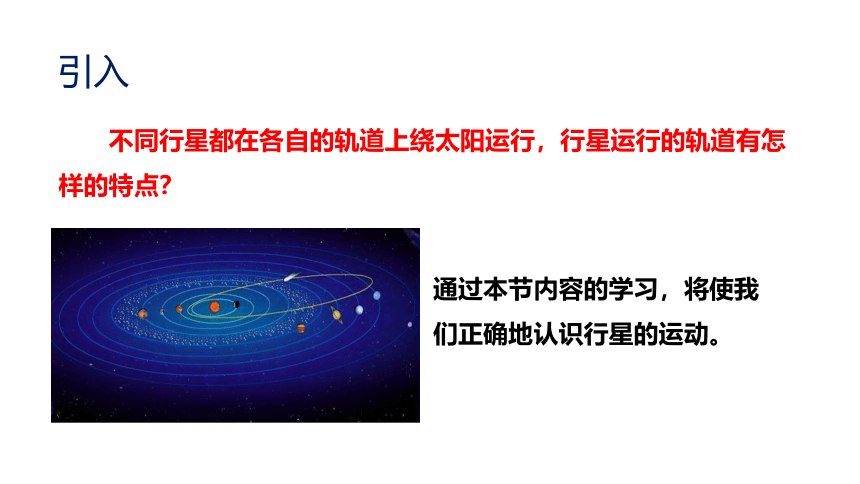 引入

不同行星都在各自的轨道上绕太阳运行，行星运行的轨道有怎样的特点?

通过本节内容的学习，将使我们正确地认识行星的运动。